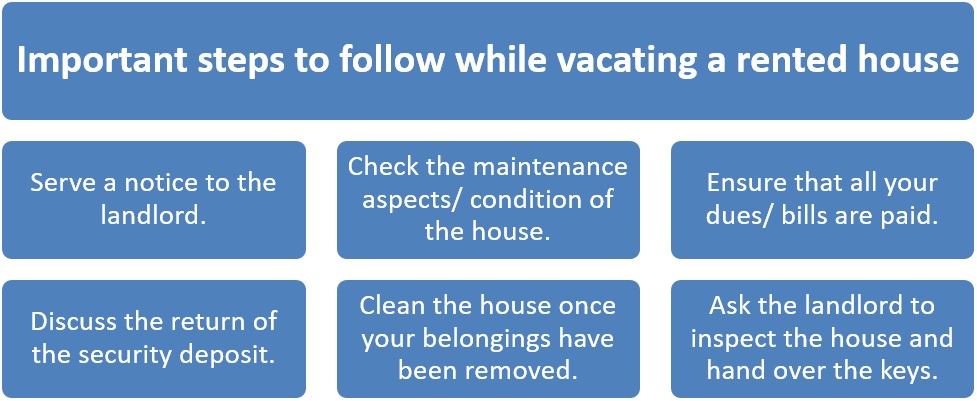 Important steps to follow while vacating a rented house

Serve a notice to the landlord.

Check the maintenance aspects/ condition of the house.

Ensure that all your dues/ bills are paid.

Discuss the return of the security deposit.

Clean the house once your belongings have been removed.

Ask the landlord to inspect the house and hand over the keys.